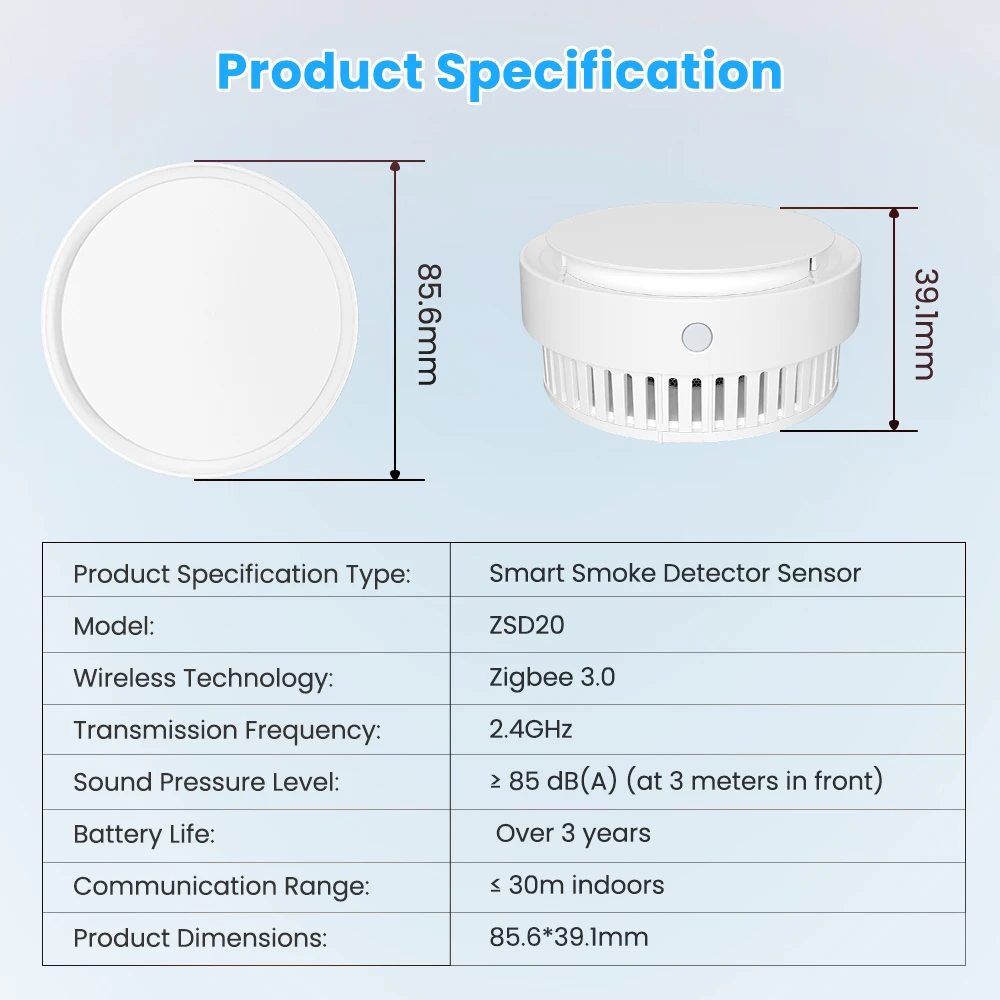 Product Specification

85.6mm

39.1mm

| Product Specification Type: | Smart Smoke Detector Sensor |
|---|---|
| Model: | ZSD20 |
| Wireless Technology: | Zigbee 3.0 |
| Transmission Frequency: | 2.4GHz |
| Sound Pressure Level: | ≥ 85 dB(A) (at 3 meters in front) |
| Battery Life: | Over 3 years |
| Communication Range: | ≤ 30m indoors |
| Product Dimensions: | 85.6*39.1mm |